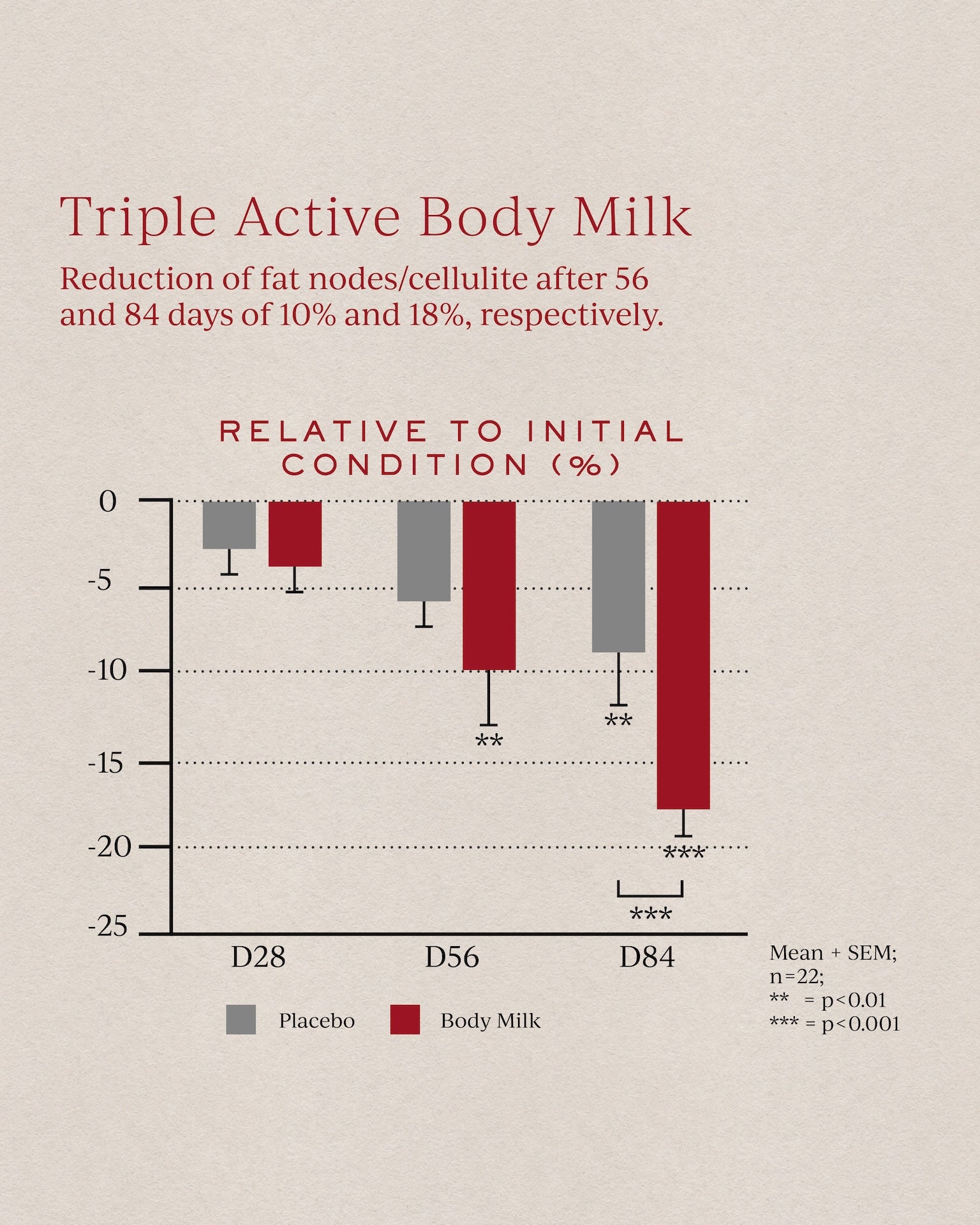 Triple Active Body Milk

Reduction of fat nodes/cellulite after 56 and 84 days of 10% and 18%, respectively.

RELATIVE TO INITIAL CONDITION (%)

0
-5
-10
-15
-20
-25

**
**
***
***

D28
D56
D84

Placebo
Body Milk

Mean + SEM;
n=22;
** = p<0.01
*** = p<0.001